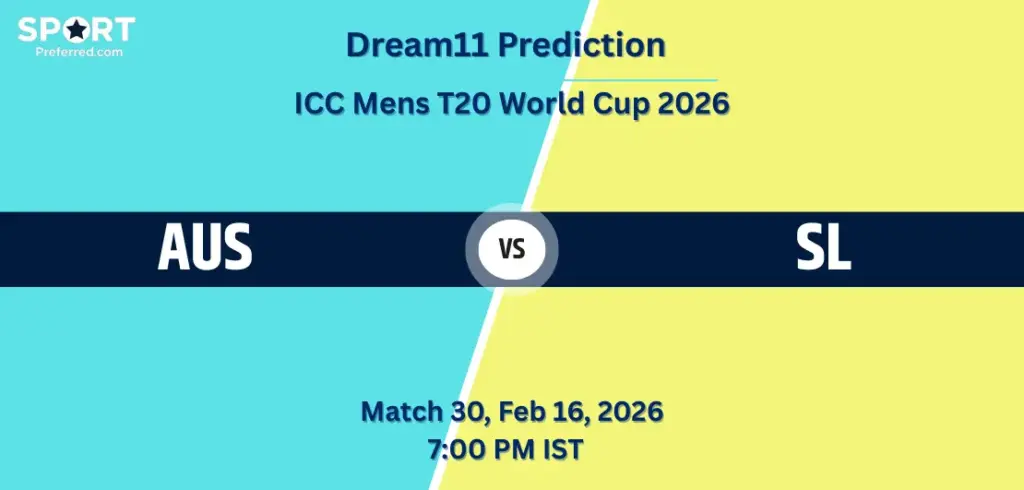 SPORT
Preferred.com

Dream11 Prediction

ICC Mens T20 World Cup 2026

AUS

VS

SL

Match 30, Feb 16, 2026
7:00 PM IST